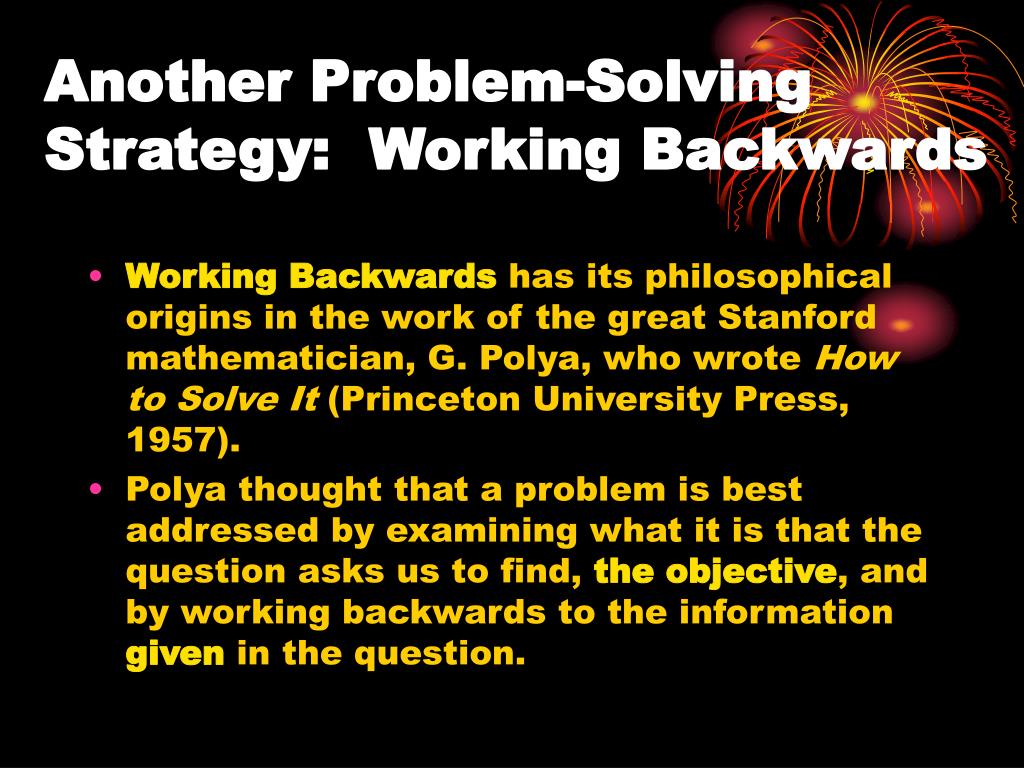 Another Problem-Solving Strategy: Working Backwards

• Working Backwards has its philosophical origins in the work of the great Stanford mathematician, G. Polya, who wrote How to Solve It (Princeton University Press, 1957).
• Polya thought that a problem is best addressed by examining what it is that the question asks us to find, the objective, and by working backwards to the information given in the question.